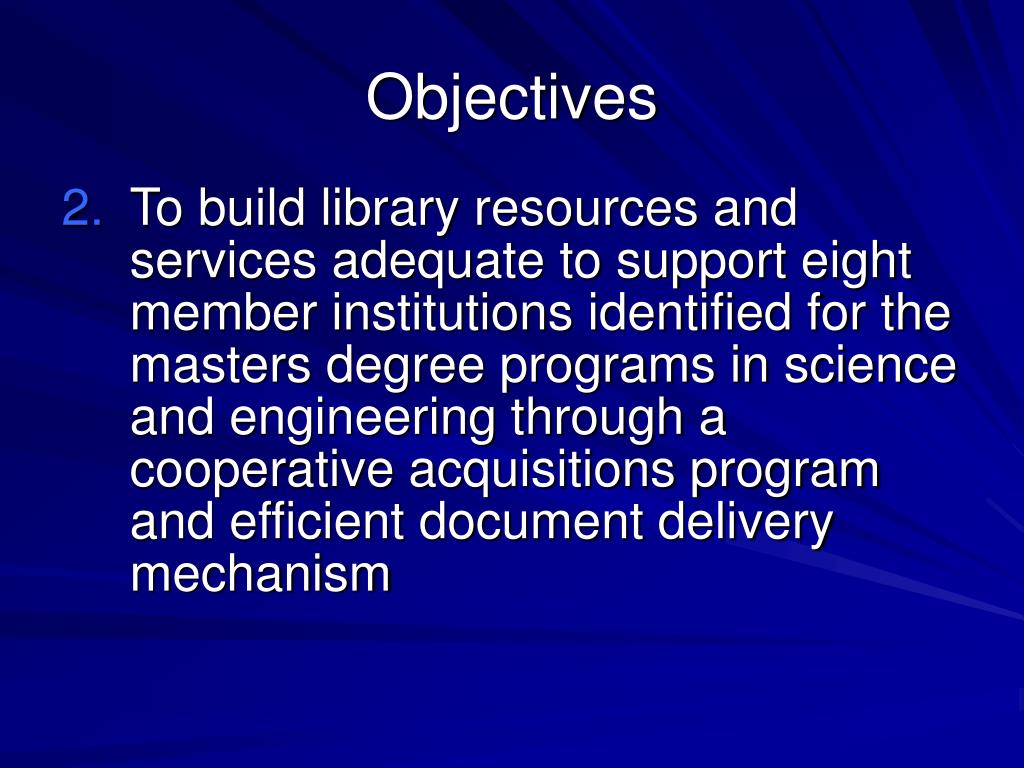 Objectives

2. To build library resources and services adequate to support eight member institutions identified for the masters degree programs in science and engineering through a cooperative acquisitions program and efficient document delivery mechanism